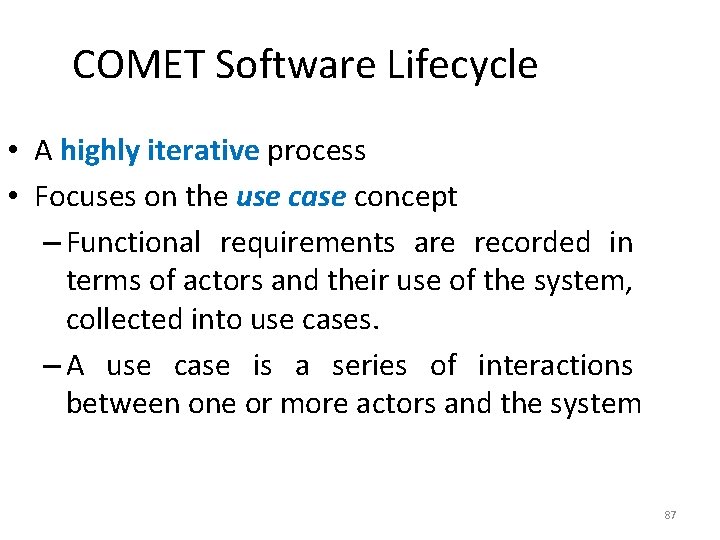 COMET Software Lifecycle

• A highly iterative process
• Focuses on the use case concept
– Functional requirements are recorded in terms of actors and their use of the system, collected into use cases.
– A use case is a series of interactions between one or more actors and the system

87